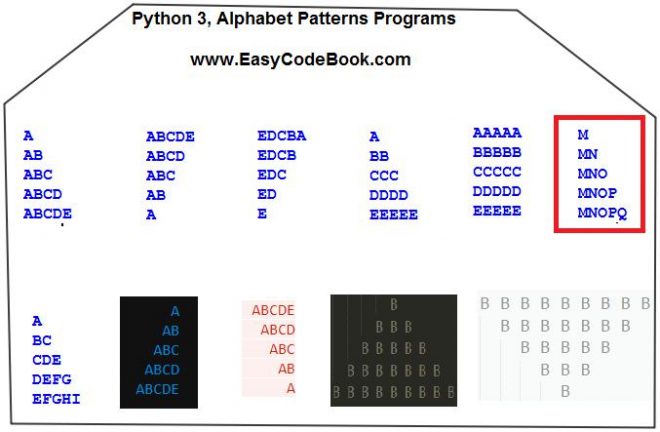 Python 3, Alphabet Patterns Programs

www.EasyCodeBook.com

A
AB
ABC
ABCD
ABCDE

ABCDE
ABCD
ABC
AB
A

EDCBA
EDCB
EDC
ED
E

A
BB
CCC
DDDD
EEEEE

AAAAA
BBBBB
CCCCC
DDDDD
EEEEE

M
MN
MNO
MNOP
MNOPQ

A
BC
CDE
DEFG
EFGHI

A
AB
ABC
ABCD
ABCDE

ABCDE
ABCD
ABC
AB
A

B
B B B
B B B B B
B B B B B B B
B B B B B B B B B

B B B B B B B B B
B B B B B B B
B B B B B
B B B
B